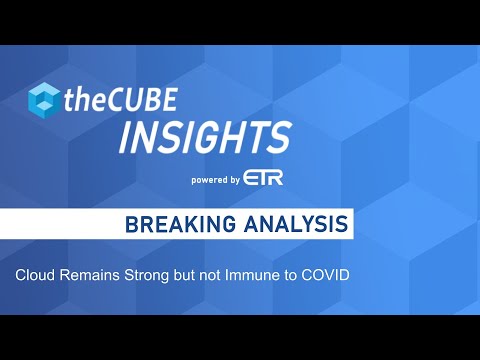 theCUBE
INSIGHTS
powered by ETR

BREAKING ANALYSIS

Cloud Remains Strong but not Immune to COVID